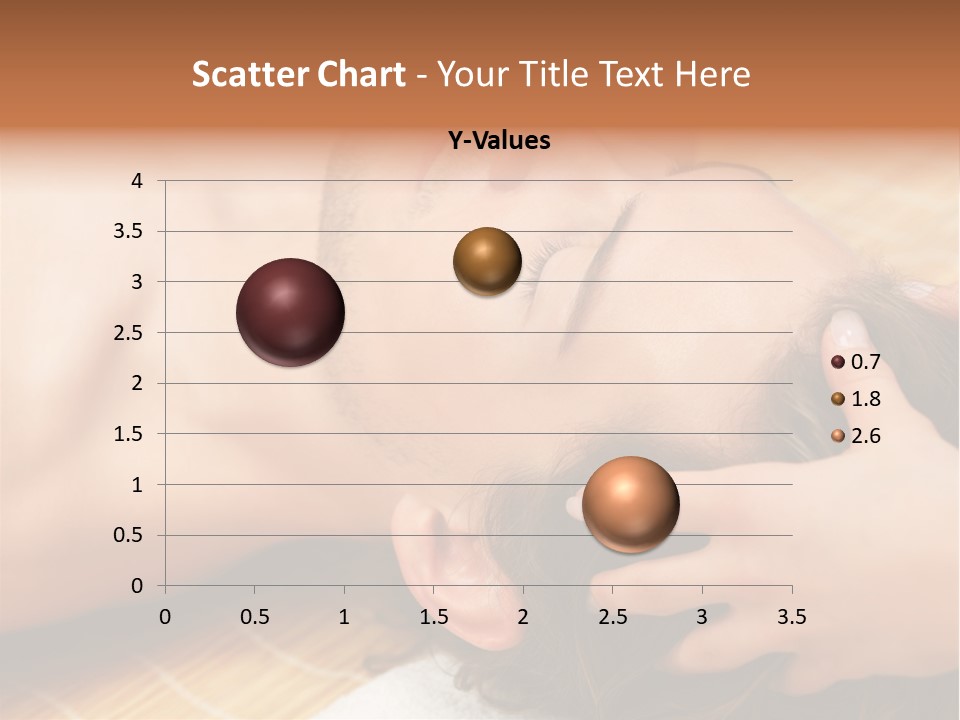 Scatter Chart - Your Title Text Here

Y-Values

4
3.5
3
2.5
2
1.5
1
0.5
0

0 0.5 1 1.5 2 2.5 3 3.5

0.7
1.8
2.6